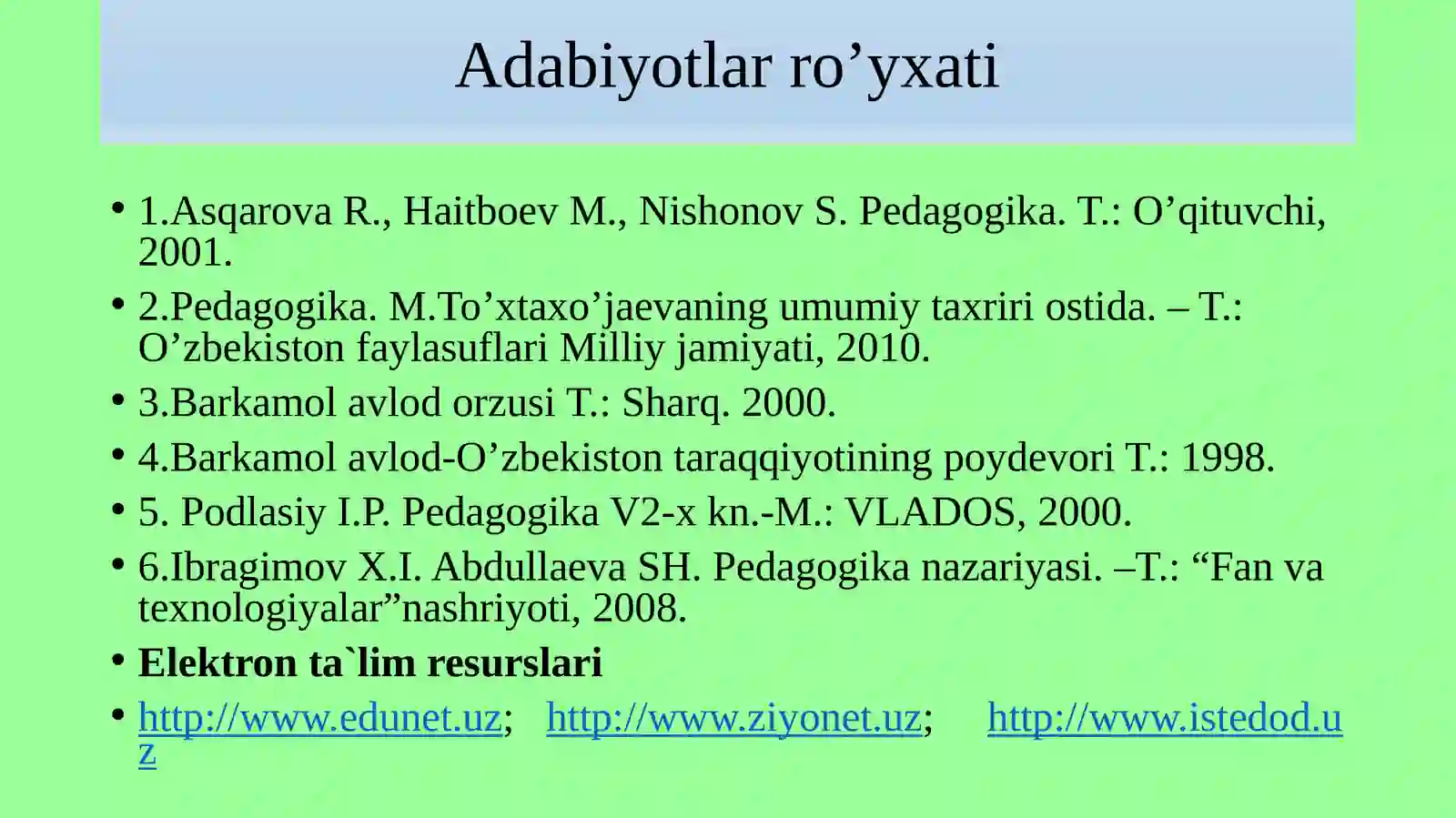 Adabiyotlar ro’yxati

• 1.Asqarova R., Haitboev M., Nishonov S. Pedagogika. T.: O’qituvchi, 2001.
• 2.Pedagogika. M.To’xtaxo’jaevaning umumiy taxriri ostida. – T.: O’zbekiston faylasuflari Milliy jamiyati, 2010.
• 3.Barkamol avlod orzusi T.: Sharq. 2000.
• 4.Barkamol avlod-O’zbekiston taraqqiyotining poydevori T.: 1998.
• 5. Podlasiy I.P. Pedagogika V2-x kn.-M.: VLADOS, 2000.
• 6.Ibragimov X.I. Abdullaeva SH. Pedagogika nazariyasi. –T.: “Fan va texnologiyalar”nashriyoti, 2008.
• Elektron ta`lim resurslari
• http://www.edunet.uz; http://www.ziyonet.uz; http://www.istedod.uz